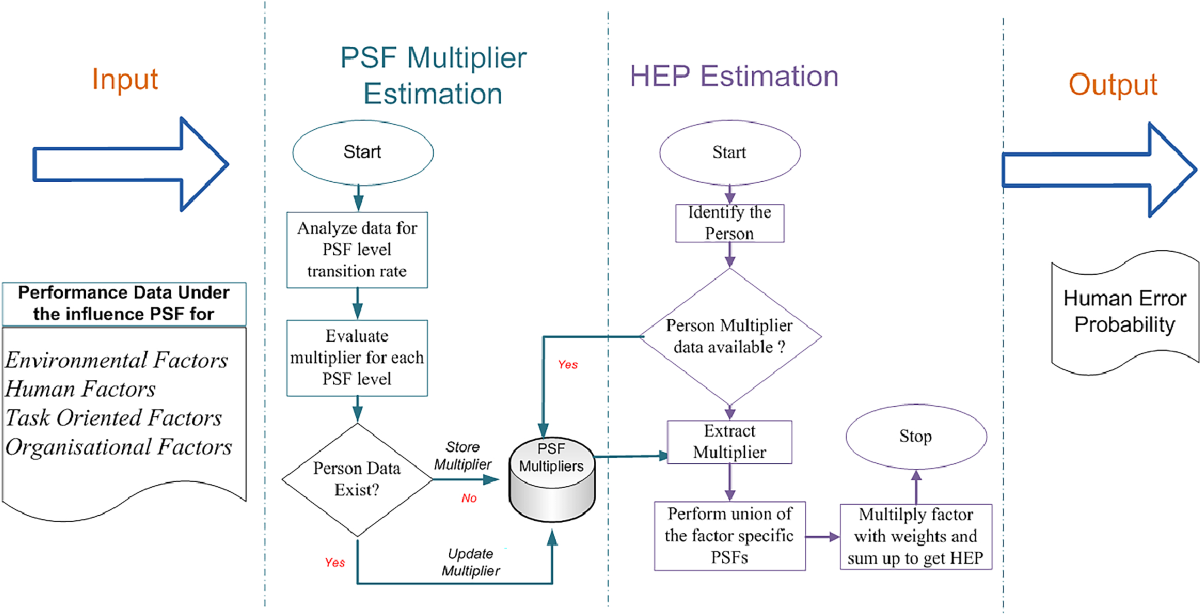 Input

Performance Data Under the influence PSF for

Environmental Factors
Human Factors
Task Oriented Factors
Organisational Factors

PSF Multiplier Estimation

Start

Analyze data for PSF level transition rate

Evaluate multiplier for each PSF level

Person Data Exist?

Store Multiplier

No

Yes

Update Multiplier

PSF Multipliers

HEP Estimation

Start

Identify the Person

Person Multiplier data available ?

Yes

Extract Multiplier

Perform union of the factor specific PSFs

Multilply factor with weights and sum up to get HEP

Stop

Output

Human Error Probability